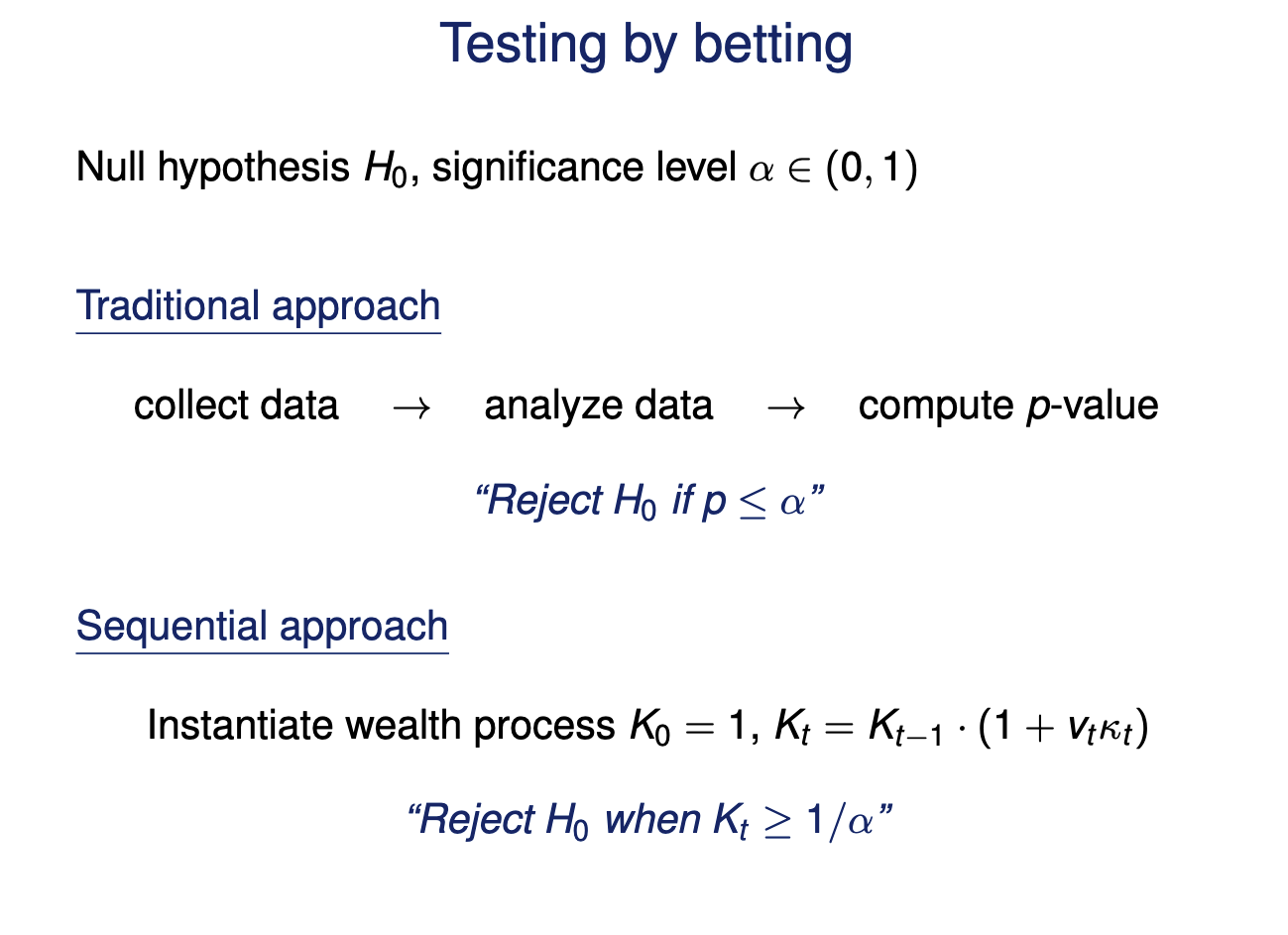 Testing by betting

Null hypothesis $H_0$, significance level $\alpha \in (0, 1)$

Traditional approach

collect data $\rightarrow$ analyze data $\rightarrow$ compute $p$-value

"Reject $H_0$ if $p \leq \alpha$"

Sequential approach

Instantiate wealth process $K_0 = 1$, $K_t = K_{t-1} \cdot (1 + v_t \kappa_t)$

"Reject $H_0$ when $K_t \geq 1/\alpha$"